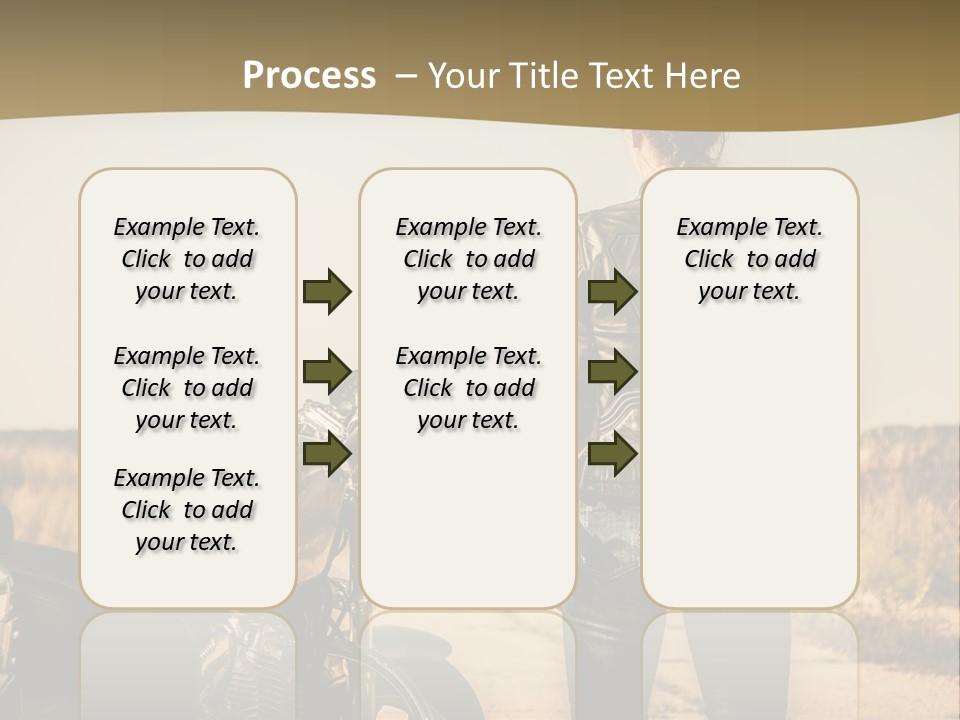 Process – Your Title Text Here

Example Text. Click to add your text.

Example Text. Click to add your text.

Example Text. Click to add your text.

Example Text. Click to add your text.

Example Text. Click to add your text.

Example Text. Click to add your text.